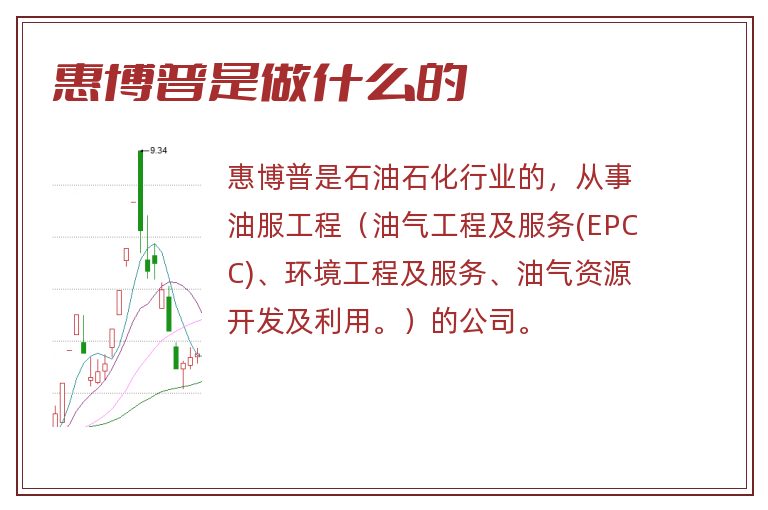 惠博普是做什么的

9.34

惠博普是石油石化行业的，从事油服工程（油气工程及服务(EPCC)、环境工程及服务、油气资源开发及利用。）的公司。